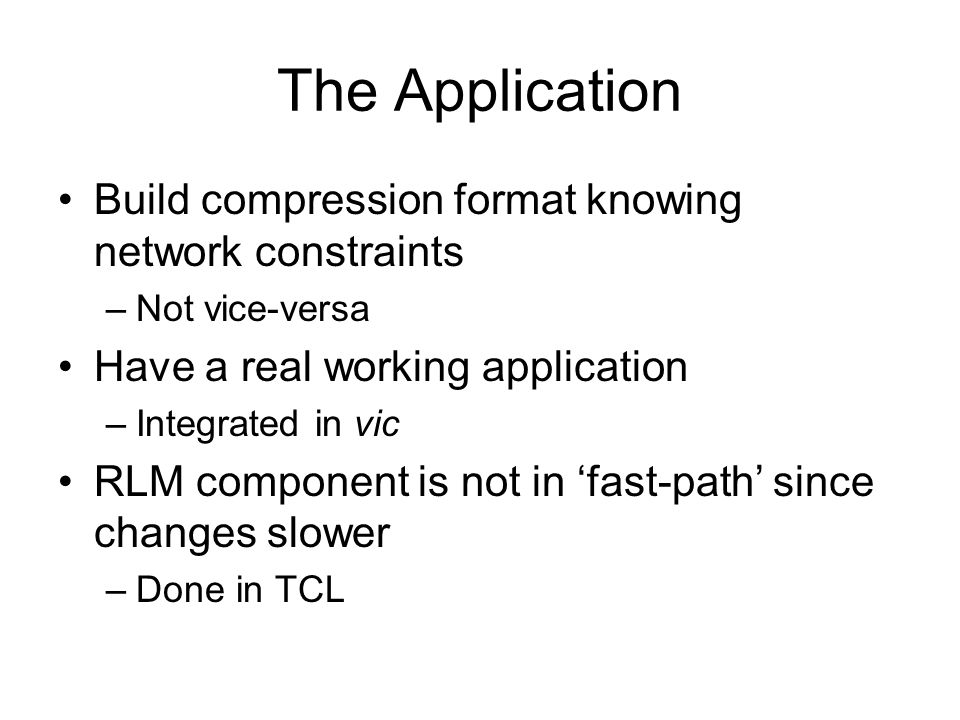 The Application

• Build compression format knowing network constraints
– Not vice-versa
• Have a real working application
– Integrated in vic
• RLM component is not in ‘fast-path’ since changes slower
– Done in TCL